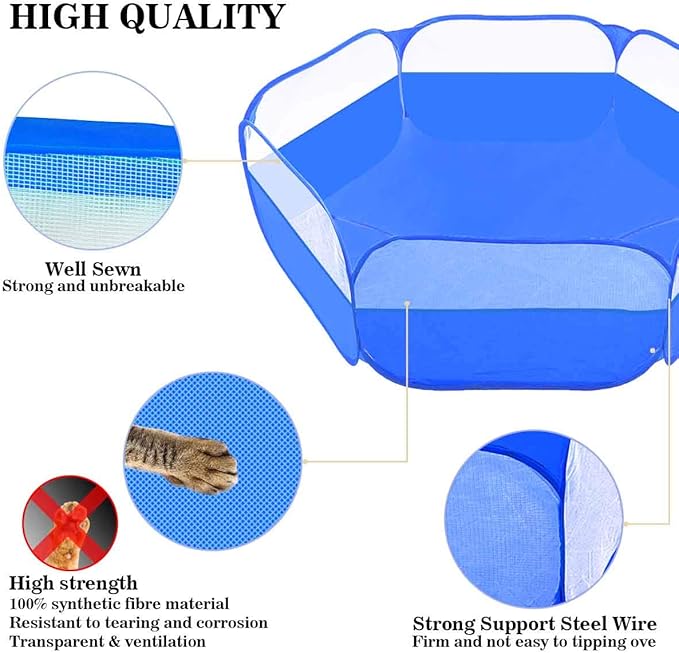 HIGH QUALITY

Well Sewn
Strong and unbreakable

High strength
100% synthetic fibre material
Resistant to tearing and corrosion
Transparent & ventilation

Strong Support Steel Wire
Firm and not easy to tipping ove